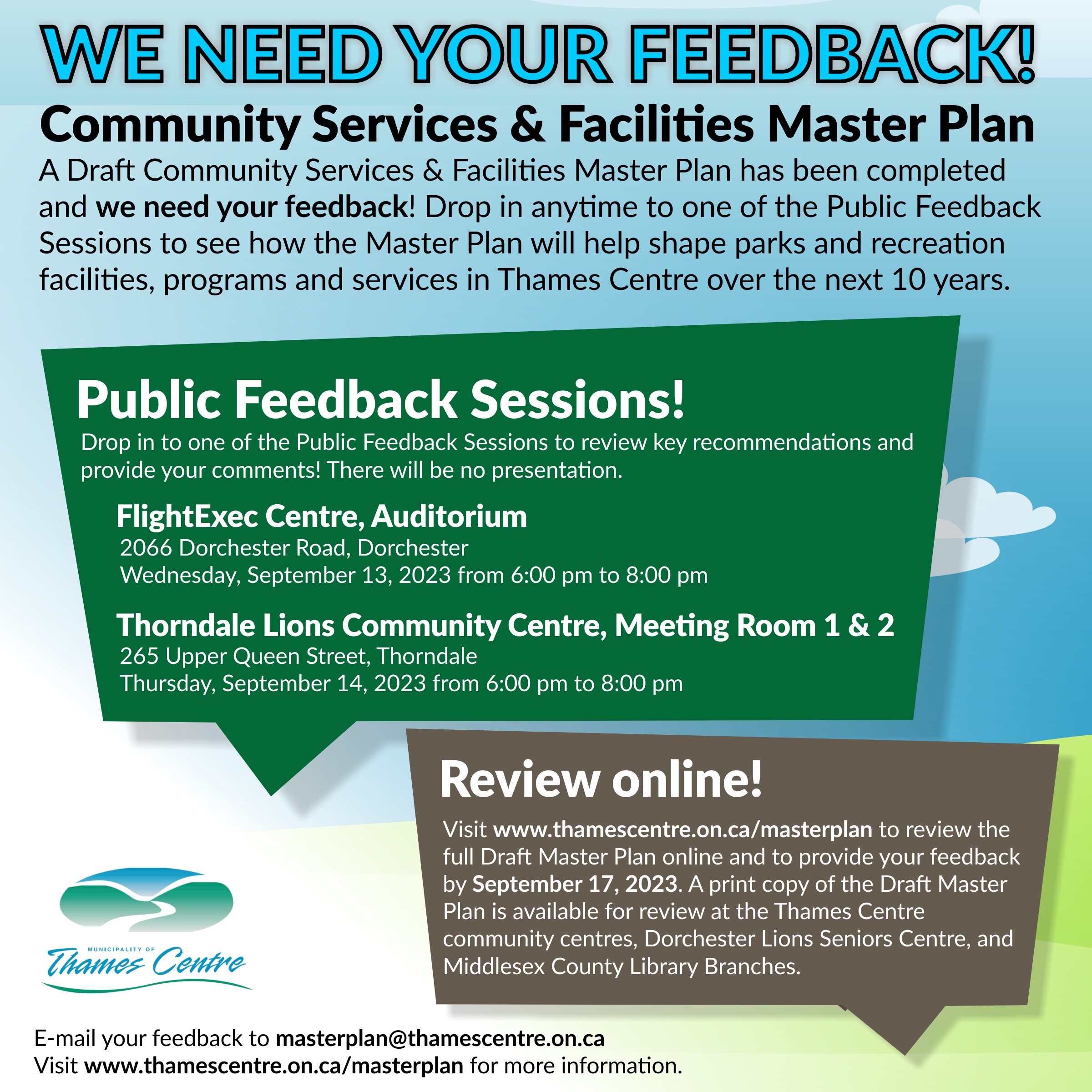 WE NEED YOUR FEEDBACK!

Community Services & Facilities Master Plan

A Draft Community Services & Facilities Master Plan has been completed and we need your feedback! Drop in anytime to one of the Public Feedback Sessions to see how the Master Plan will help shape parks and recreation facilities, programs and services in Thames Centre over the next 10 years.

Public Feedback Sessions!

Drop in to one of the Public Feedback Sessions to review key recommendations and provide your comments! There will be no presentation.

FlightExec Centre, Auditorium
2066 Dorchester Road, Dorchester
Wednesday, September 13, 2023 from 6:00 pm to 8:00 pm

Thorndale Lions Community Centre, Meeting Room 1 & 2
265 Upper Queen Street, Thorndale
Thursday, September 14, 2023 from 6:00 pm to 8:00 pm

Review online!

Visit www.thamescentre.on.ca/masterplan to review the full Draft Master Plan online and to provide your feedback by September 17, 2023. A print copy of the Draft Master Plan is available for review at the Thames Centre community centres, Dorchester Lions Seniors Centre, and Middlesex County Library Branches.

MUNICIPALITY OF
Thames Centre

E-mail your feedback to masterplan@thamescentre.on.ca
Visit www.thamescentre.on.ca/masterplan for more information.